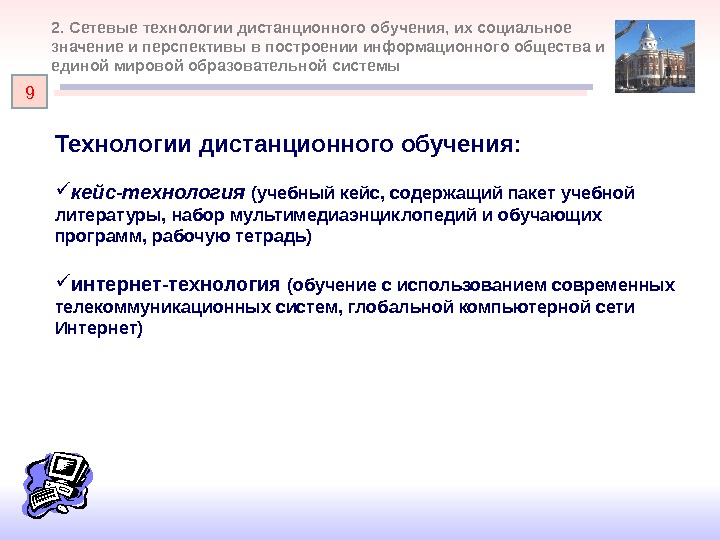 2. Сетевые технологии дистанционного обучения, их социальное значение и перспективы в построении информационного общества и единой мировой образовательной системы

9

Технологии дистанционного обучения:

✓кейс-технология (учебный кейс, содержащий пакет учебной литературы, набор мультимедиаэнциклопедий и обучающих программ, рабочую тетрадь)

✓интернет-технология (обучение с использованием современных телекоммуникационных систем, глобальной компьютерной сети Интернет)